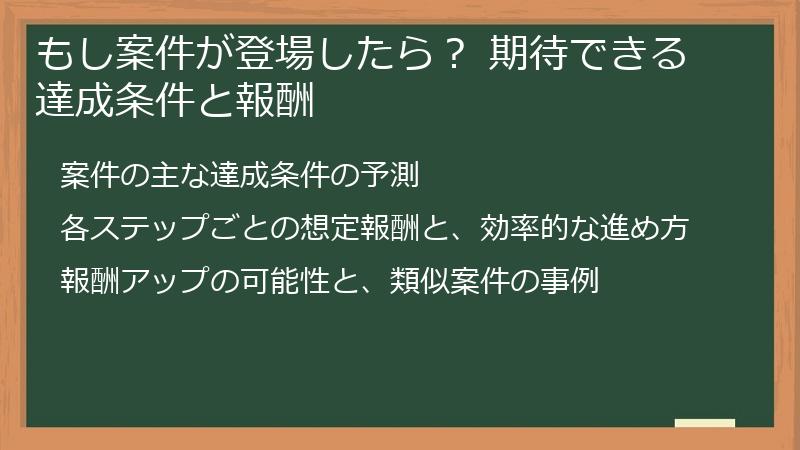 もし案件が登場したら？ 期待できる達成条件と報酬

案件の主な達成条件の予測

各ステップごとの想定報酬と、効率的な進め方

報酬アップの可能性と、類似案件の事例